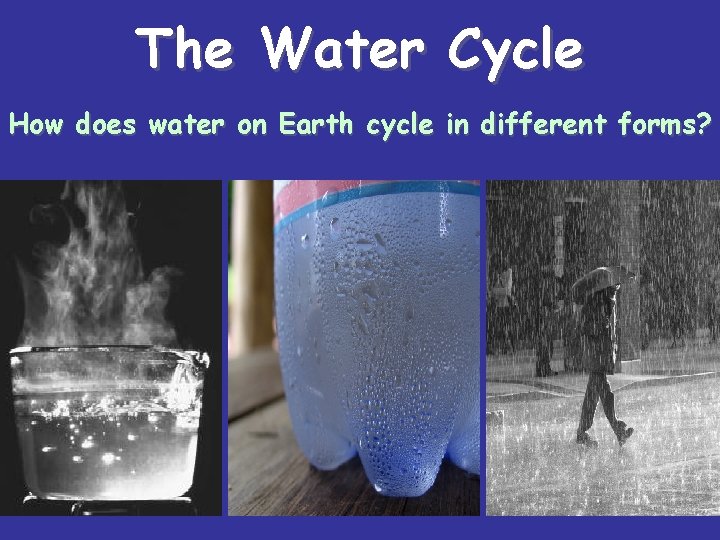 The Water Cycle

How does water on Earth cycle in different forms?